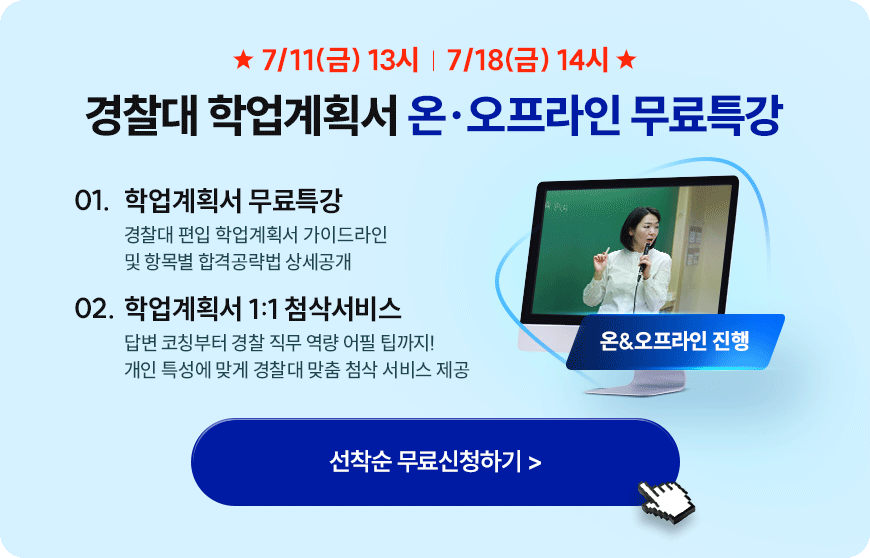 ★ 7/11(금) 13시 | 7/18(금) 14시 ★

경찰대 학업계획서 온·오프라인 무료특강

01. 학업계획서 무료특강

경찰대 편입 학업계획서 가이드라인 및 항목별 합격공략법 상세공개

02. 학업계획서 1:1 첨삭서비스

답변 코칭부터 경찰 직무 역량 어필 팁까지! 개인 특성에 맞게 경찰대 맞춤 첨삭 서비스 제공

온&오프라인 진행

선착순 무료신청하기 >